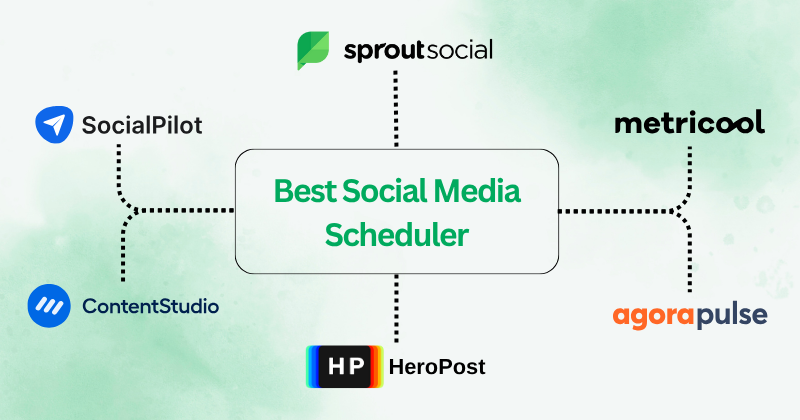 sproutsocial

SocialPilot

metricool

Best Social Media Scheduler

ContentStudio

agorapulse

HP HeroPost